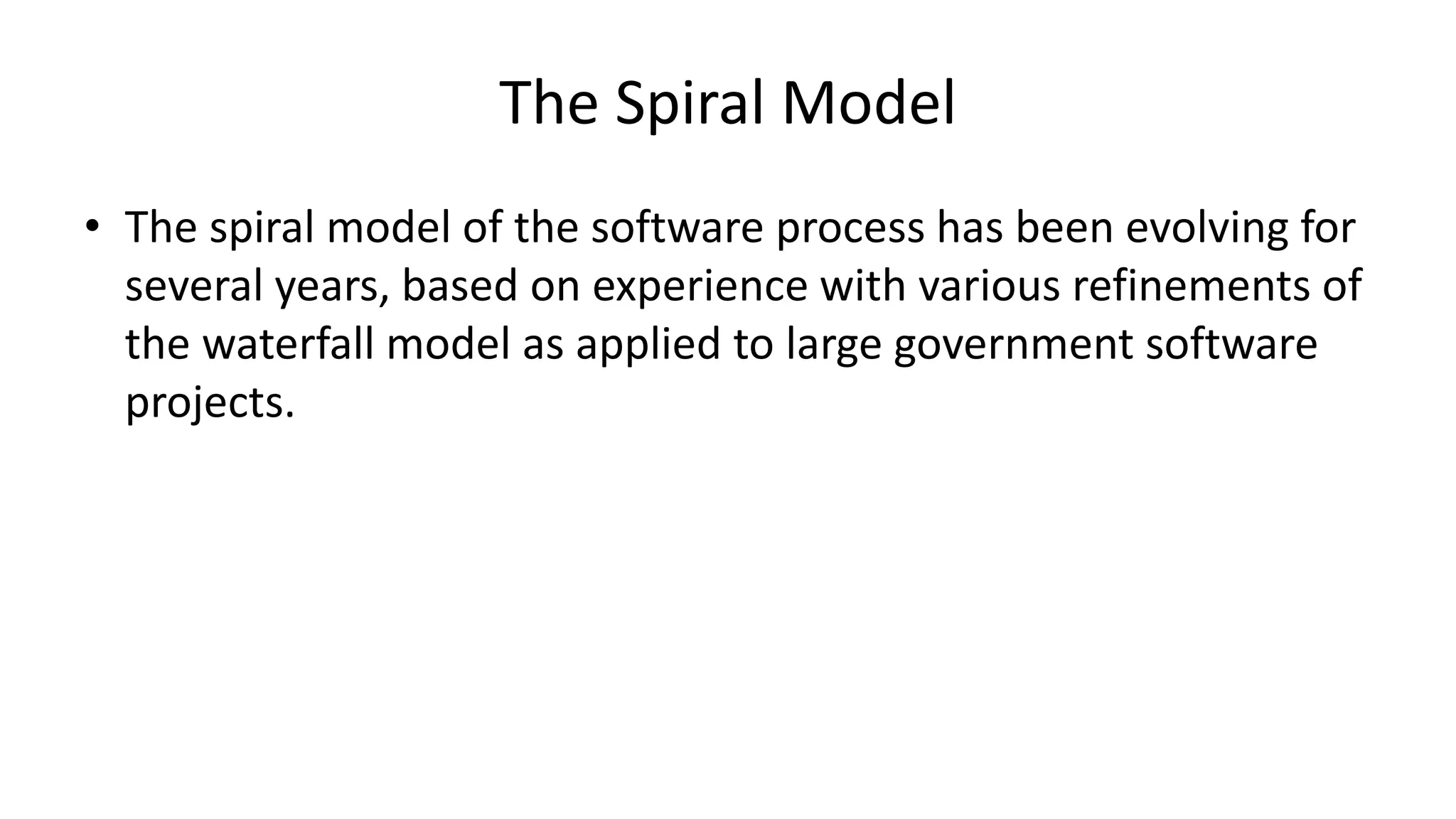 The Spiral Model

• The spiral model of the software process has been evolving for several years, based on experience with various refinements of the waterfall model as applied to large government software projects.